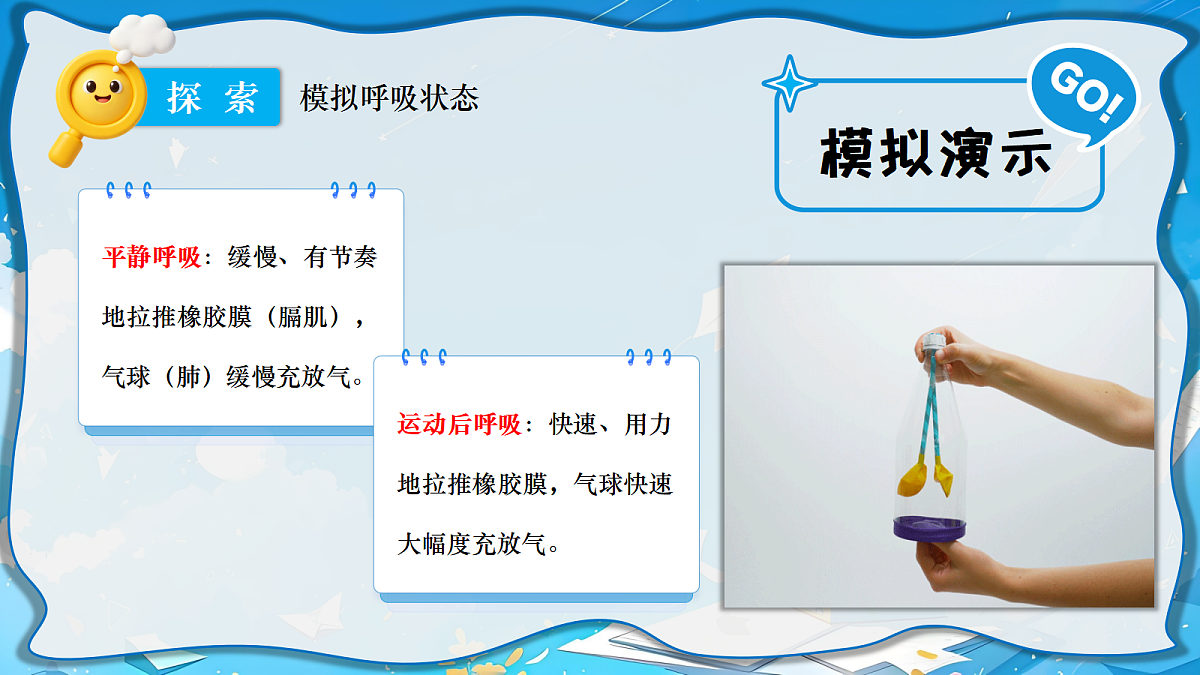 探索 模拟呼吸状态

GO!

模拟演示

平静呼吸：缓慢、有节奏地拉推橡胶膜（膈肌），气球（肺）缓慢充放气。

运动后呼吸：快速、用力地拉推橡胶膜，气球快速大幅度充放气。